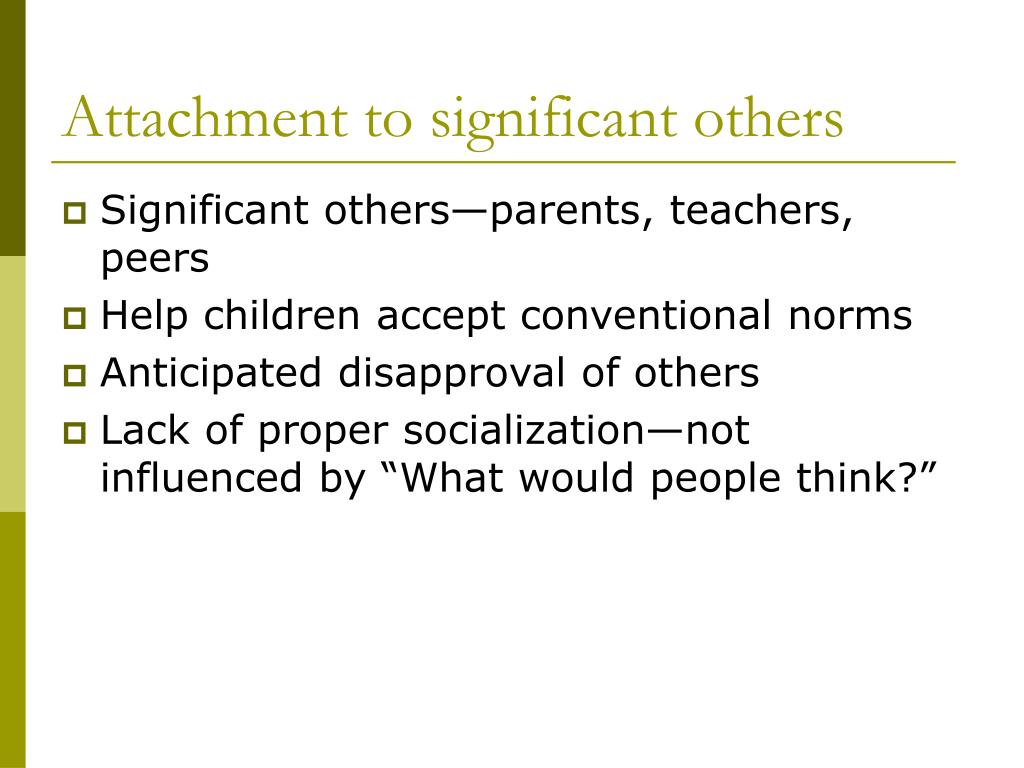 Attachment to significant others

Significant others—parents, teachers, peers

Help children accept conventional norms

Anticipated disapproval of others

Lack of proper socialization—not influenced by “What would people think?”